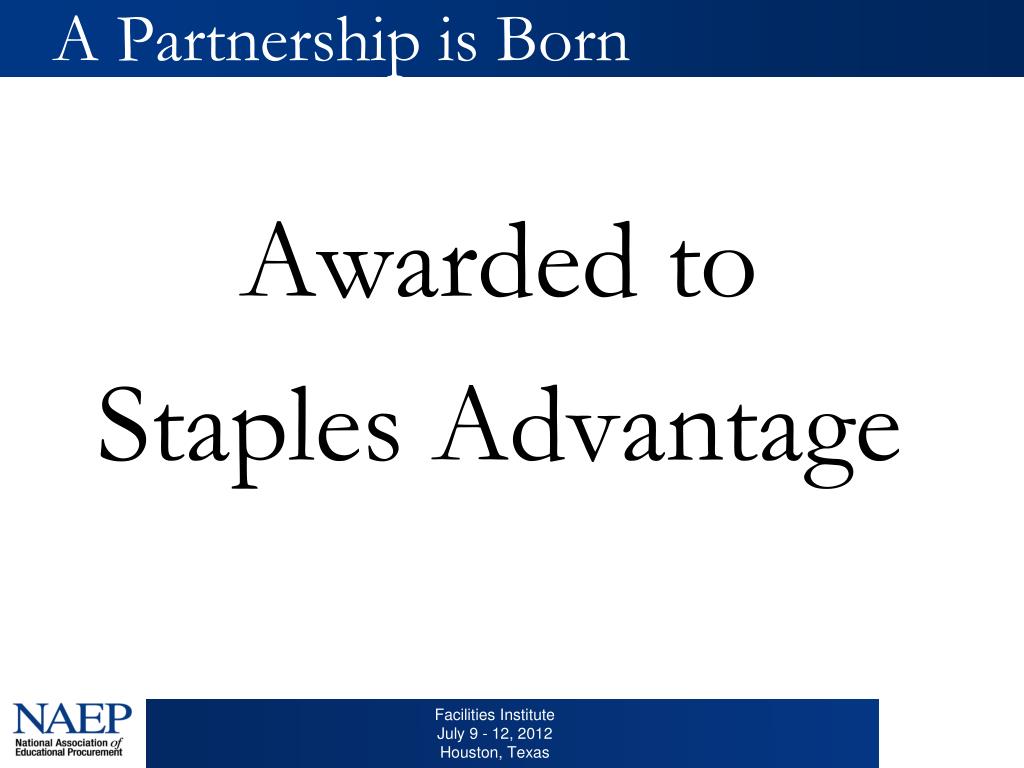 A Partnership is Born

Awarded to Staples Advantage

NAEP
National Association of Educational Procurement

Facilities Institute
July 9 - 12, 2012
Houston, Texas